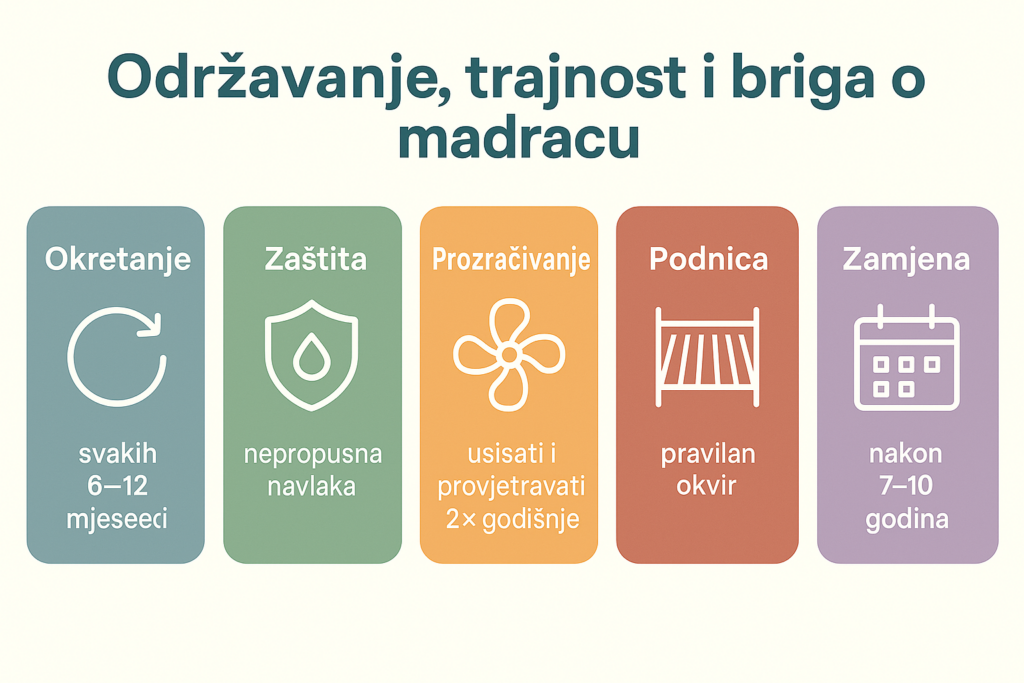 Održavanje, trajnost i briga o madracu

Okretanje

svakih 6–12 mjeseeci

Zaštita

nepropusna navlaka

Prozračivanje

usisati i provjetravati 2× godišnje

Podnica

pravilan okvir

Zamjena

nakon 7–10 godina